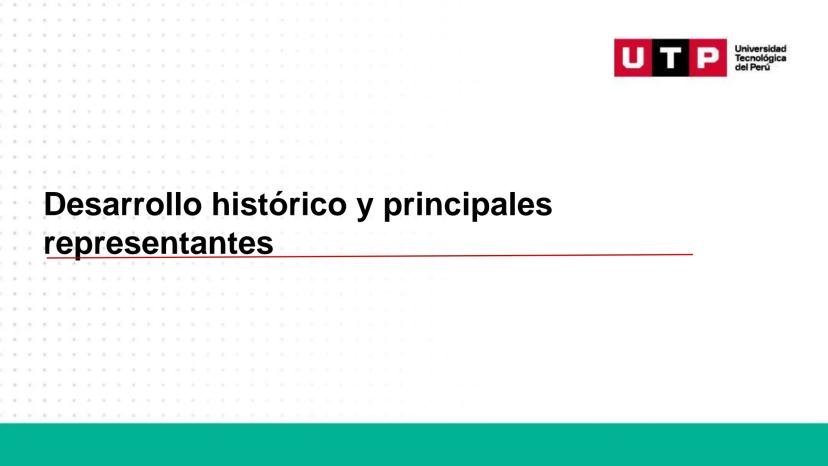 UTP Universidad Tecnológica del Perú

Desarrollo histórico y principales representantes